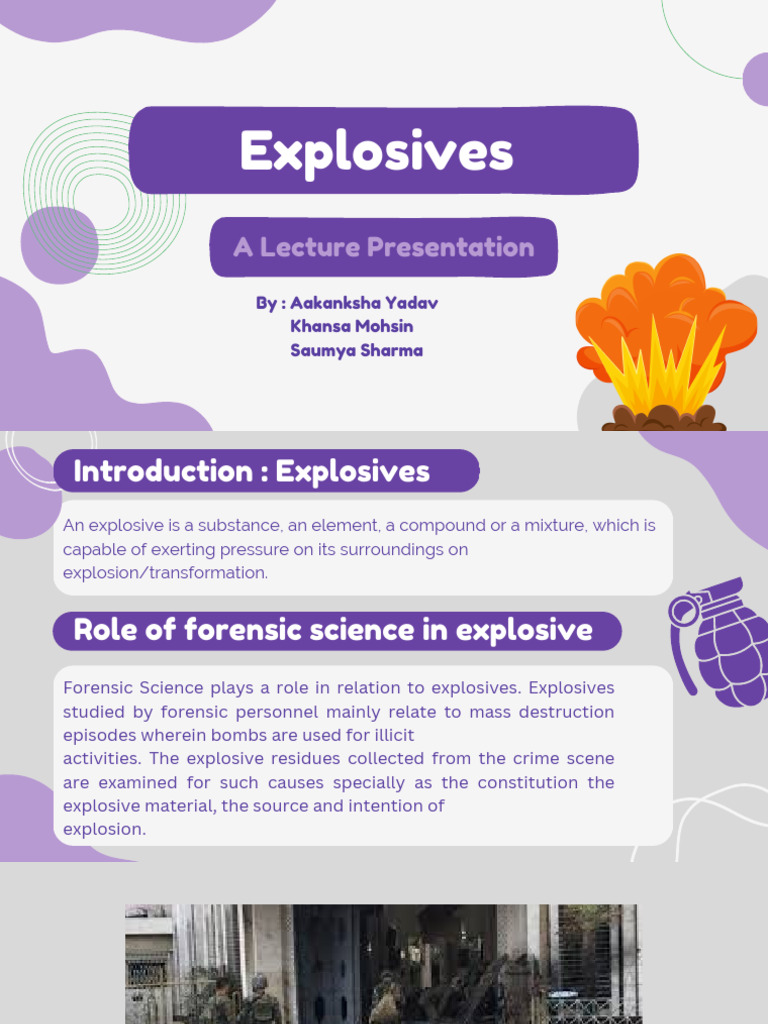 Explosives

A Lecture Presentation

By : Aakanksha Yadav
Khansa Mohsin
Saumya Sharma

Introduction : Explosives

An explosive is a substance, an element, a compound or a mixture, which is capable of exerting pressure on its surroundings on explosion/transformation.

Role of forensic science in explosive

Forensic Science plays a role in relation to explosives. Explosives studied by forensic personnel mainly relate to mass destruction episodes wherein bombs are used for illicit activities. The explosive residues collected from the crime scene are examined for such causes specially as the constitution the explosive material, the source and intention of explosion.